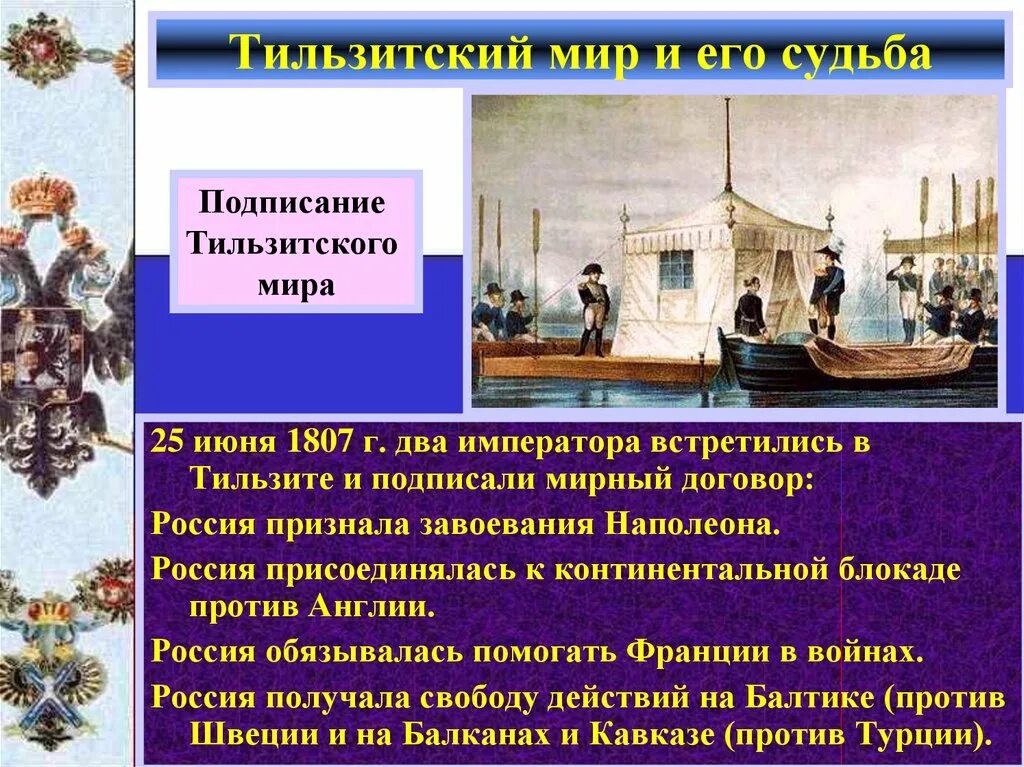 Тильзитский мир и его судьба

Подписание Тильзитского мира

25 июня 1807 г. два императора встретились в Тильзите и подписали мирный договор:

Россия признала завоевания Наполеона.

Россия присоединялась к континентальной блокаде против Англии.

Россия обязывалась помогать Франции в войнах.

Россия получала свободу действий на Балтике (против Швеции и на Балканах и Кавказе (против Турции).